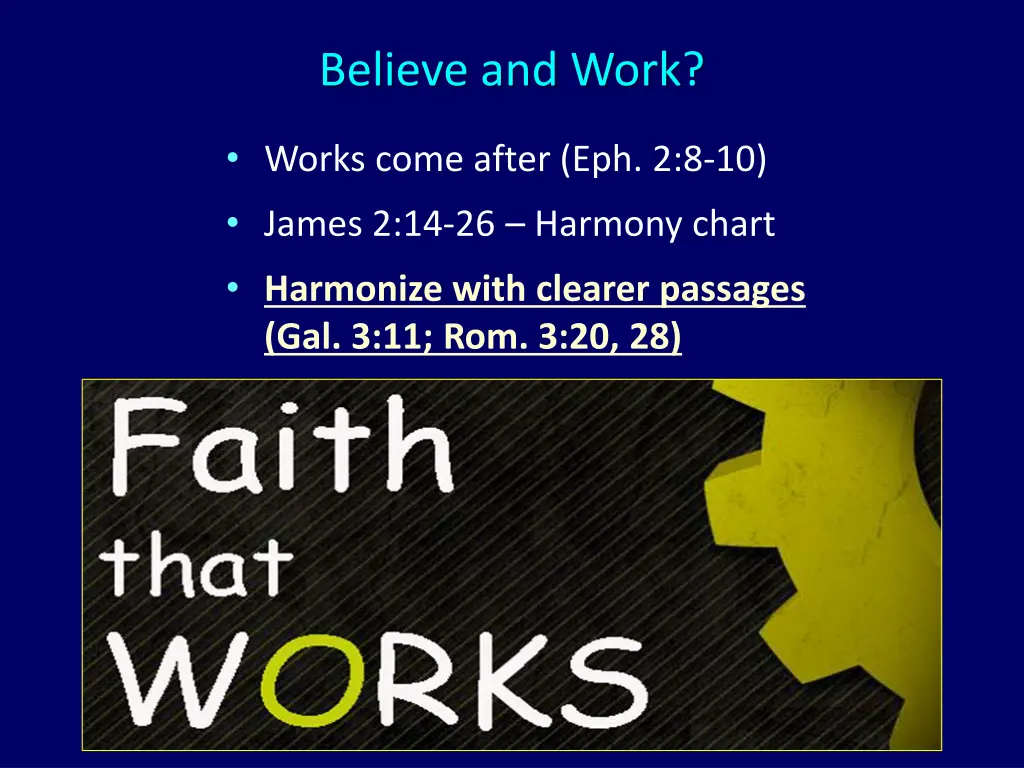 Believe and Work?

• Works come after (Eph. 2:8-10)
• James 2:14-26 – Harmony chart
• Harmonize with clearer passages (Gal. 3:11; Rom. 3:20, 28)

Faith that WORKS